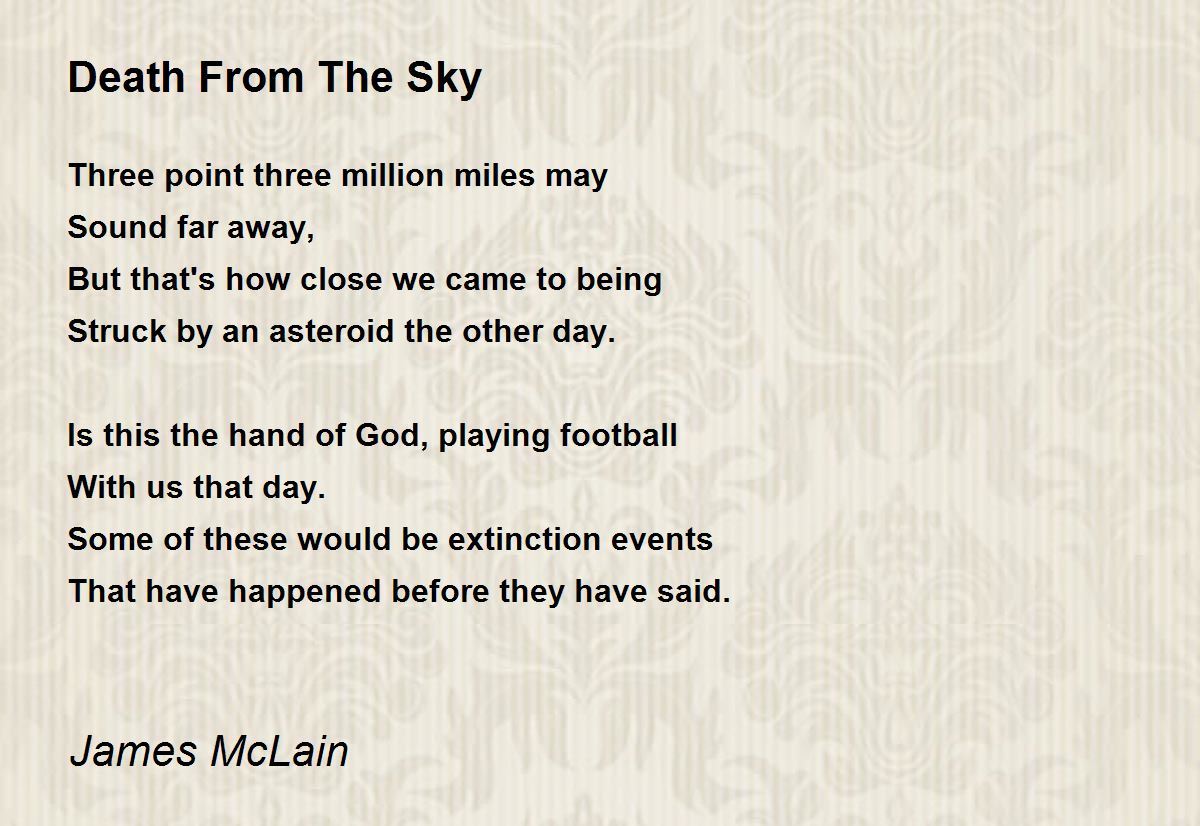 Death From The Sky

Three point three million miles may
Sound far away,
But that's how close we came to being
Struck by an asteroid the other day.

Is this the hand of God, playing football
With us that day.
Some of these would be extinction events
That have happened before they have said.

James McLain